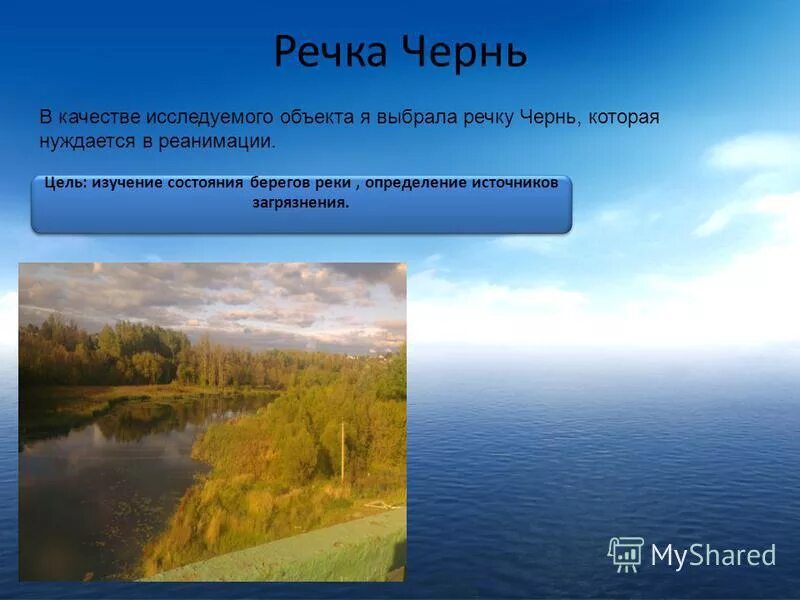 Речка Чернь

В качестве исследуемого объекта я выбрала речку Чернь, которая нуждается в реанимации.

Цель: изучение состояния берегов реки , определение источников загрязнения.

MyShared